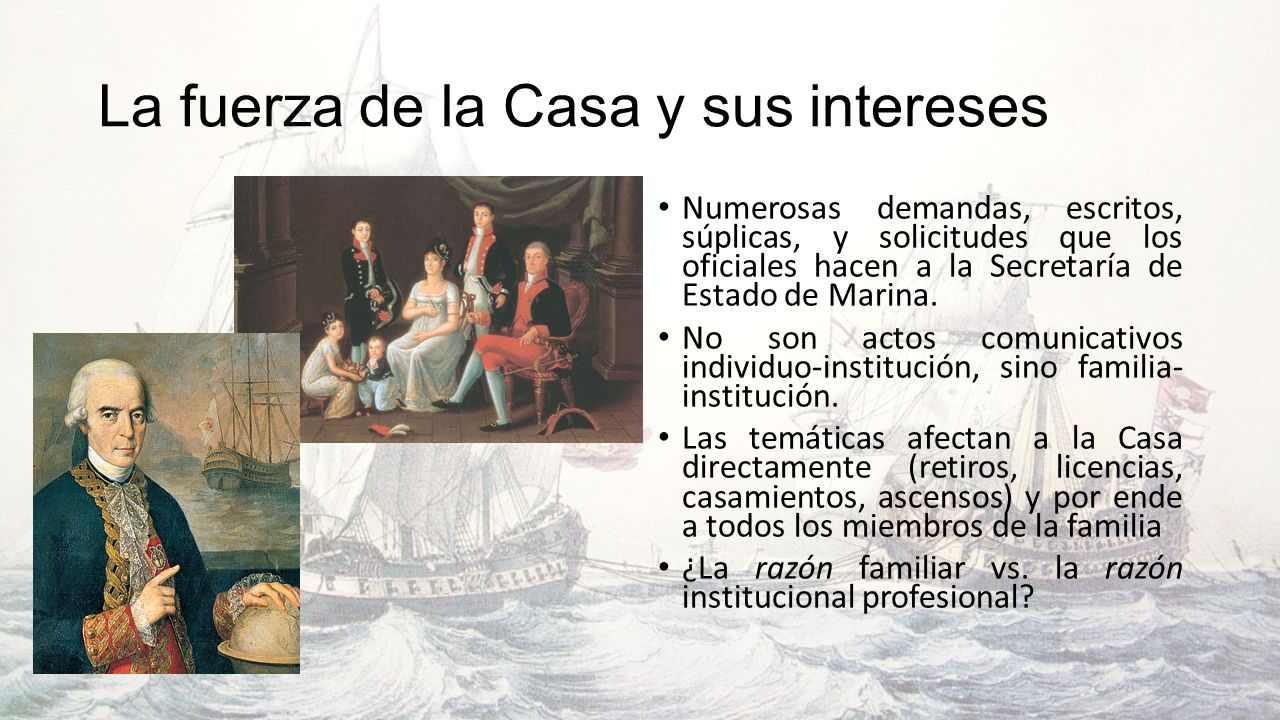 La fuerza de la Casa y sus intereses

• Numerosas demandas, escritos, súplicas, y solicitudes que los oficiales hacen a la Secretaría de Estado de Marina.
• No son actos comunicativos individuo-institución, sino familia-institución.
• Las temáticas afectan a la Casa directamente (retiros, licencias, casamientos, ascensos) y por ende a todos los miembros de la familia
• ¿La razón familiar vs. la razón institucional profesional?